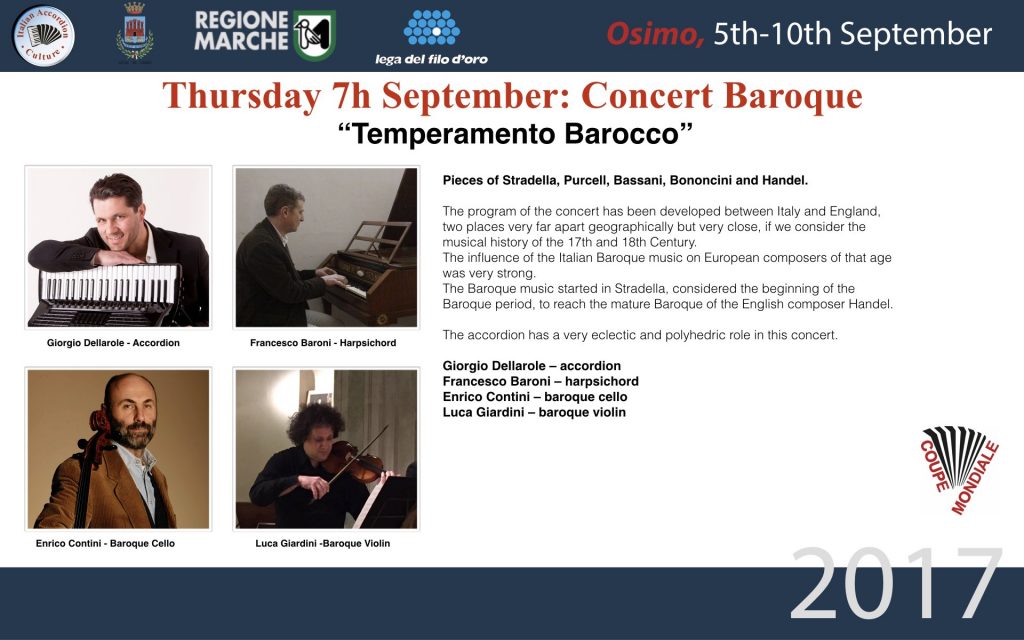 Italian Accordion Culture

REGIONE MARCHE

lega del filo d'oro

Osimo, 5th-10th September

Thursday 7h September: Concert Baroque

"Temperamento Barocco"

Giorgio Dellarole - Accordion

Francesco Baroni - Harpsichord

Enrico Contini - Baroque Cello

Luca Giardini -Baroque Violin

Pieces of Stradella, Purcell, Bassani, Bononcini and Handel.

The program of the concert has been developed between Italy and England, two places very far apart geographically but very close, if we consider the musical history of the 17th and 18th Century.
The influence of the Italian Baroque music on European composers of that age was very strong.
The Baroque music started in Stradella, considered the beginning of the Baroque period, to reach the mature Baroque of the English composer Handel.

The accordion has a very eclectic and polyhedric role in this concert.

Giorgio Dellarole – accordion
Francesco Baroni – harpsichord
Enrico Contini – baroque cello
Luca Giardini – baroque violin

COUPE MONDIALE

2017